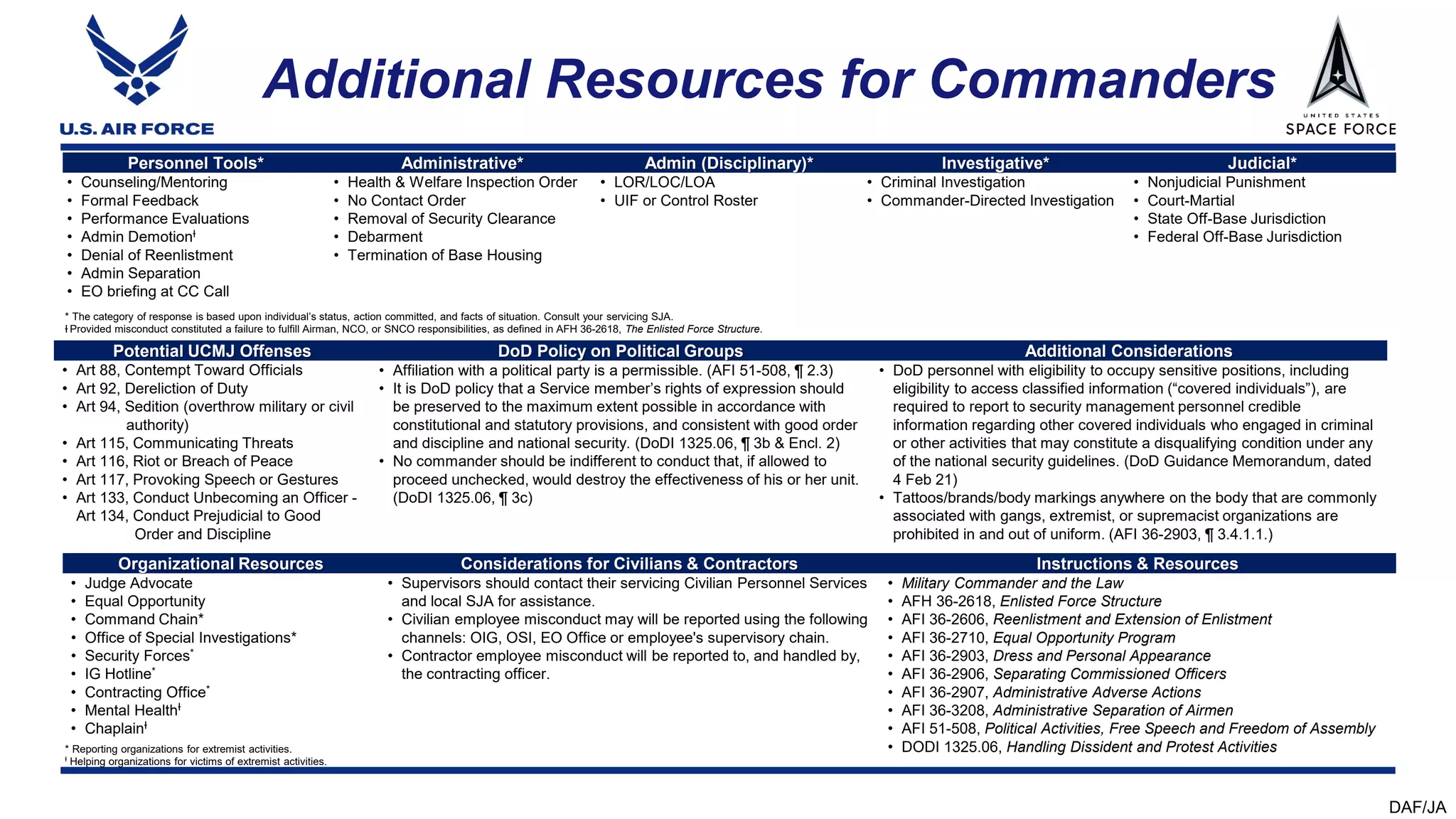 U.S. AIR FORCE

Additional Resources for Commanders

UNITED STATES SPACE FORCE

Personnel Tools*
• Counseling/Mentoring
• Formal Feedback
• Performance Evaluations
• Admin Demotionǂ
• Denial of Reenlistment
• Admin Separation
• EO briefing at CC Call

Administrative*
• Health & Welfare Inspection Order
• No Contact Order
• Removal of Security Clearance
• Debarment
• Termination of Base Housing

Admin (Disciplinary)*
• LOR/LOC/LOA
• UIF or Control Roster

Investigative*
• Criminal Investigation
• Commander-Directed Investigation

Judicial*
• Nonjudicial Punishment
• Court-Martial
• State Off-Base Jurisdiction
• Federal Off-Base Jurisdiction

* The category of response is based upon individual's status, action committed, and facts of situation. Consult your servicing SJA.
ǂ Provided misconduct constituted a failure to fulfill Airman, NCO, or SNCO responsibilities, as defined in AFH 36-2618, The Enlisted Force Structure.

Potential UCMJ Offenses
• Art 88, Contempt Toward Officials
• Art 92, Dereliction of Duty
• Art 94, Sedition (overthrow military or civil authority)
• Art 115, Communicating Threats
• Art 116, Riot or Breach of Peace
• Art 117, Provoking Speech or Gestures
• Art 133, Conduct Unbecoming an Officer - Art 134, Conduct Prejudicial to Good Order and Discipline

DoD Policy on Political Groups
• Affiliation with a political party is a permissible. (AFI 51-508, ¶ 2.3)
• It is DoD policy that a Service member's rights of expression should be preserved to the maximum extent possible in accordance with constitutional and statutory provisions, and consistent with good order and discipline and national security. (DoDI 1325.06, ¶ 3b & Encl. 2)
• No commander should be indifferent to conduct that, if allowed to proceed unchecked, would destroy the effectiveness of his or her unit. (DoDI 1325.06, ¶ 3c)

Additional Considerations
• DoD personnel with eligibility to occupy sensitive positions, including eligibility to access classified information ("covered individuals"), are required to report to security management personnel credible information regarding other covered individuals who engaged in criminal or other activities that may constitute a disqualifying condition under any of the national security guidelines. (DoD Guidance Memorandum, dated 4 Feb 21)
• Tattoos/brands/body markings anywhere on the body that are commonly associated with gangs, extremist, or supremacist organizations are prohibited in and out of uniform. (AFI 36-2903, ¶ 3.4.1.1.)

Organizational Resources
• Judge Advocate
• Equal Opportunity
• Command Chain*
• Office of Special Investigations*
• Security Forces*
• IG Hotline*
• Contracting Office*
• Mental Healthǂ
• Chaplainǂ
* Reporting organizations for extremist activities.
ǂ Helping organizations for victims of extremist activities.

Considerations for Civilians & Contractors
• Supervisors should contact their servicing Civilian Personnel Services and local SJA for assistance.
• Civilian employee misconduct may will be reported using the following channels: OIG, OSI, EO Office or employee's supervisory chain.
• Contractor employee misconduct will be reported to, and handled by, the contracting officer.

Instructions & Resources
• Military Commander and the Law
• AFH 36-2618, Enlisted Force Structure
• AFI 36-2606, Reenlistment and Extension of Enlistment
• AFI 36-2710, Equal Opportunity Program
• AFI 36-2903, Dress and Personal Appearance
• AFI 36-2906, Separating Commissioned Officers
• AFI 36-2907, Administrative Adverse Actions
• AFI 36-3208, Administrative Separation of Airmen
• AFI 51-508, Political Activities, Free Speech and Freedom of Assembly
• DODI 1325.06, Handling Dissident and Protest Activities

DAF/JA